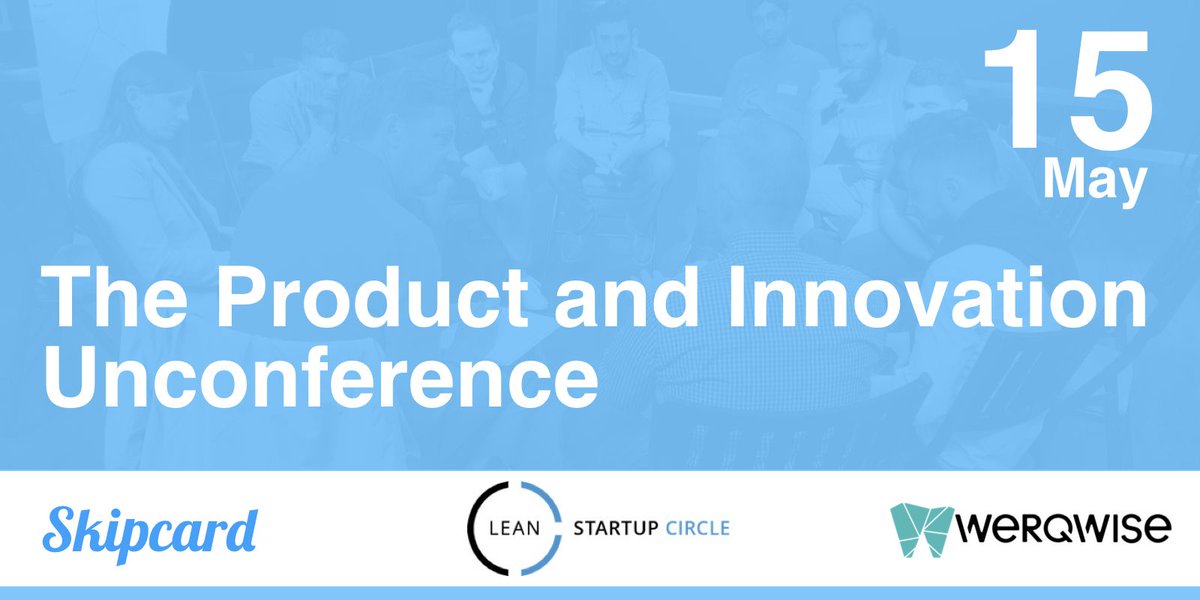 15
May

The Product and Innovation Unconference

Skipcard

LEAN STARTUP CIRCLE

WERQWISE